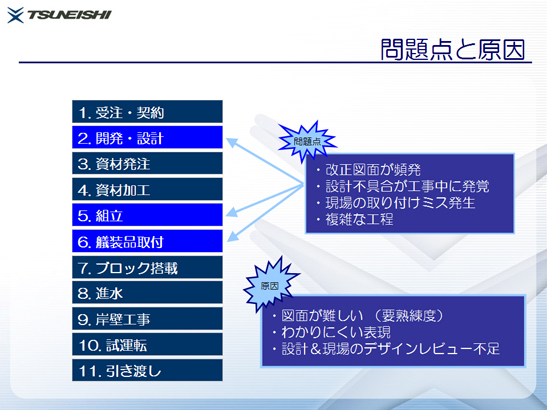 TSUNEISHI

問題点と原因

1. 受注・契約
2. 開発・設計
3. 資材発注
4. 資材加工
5. 組立
6. 艤装品取付
7. ブロック搭載
8. 進水
9. 岸壁工事
10. 試運転
11. 引き渡し

問題点

・改正図面が頻発
・設計不具合が工事中に発覚
・現場の取り付けミス発生
・複雑な工程

原因

・図面が難しい（要熟練度）
・わかりにくい表現
・設計＆現場のデザインレビュー不足